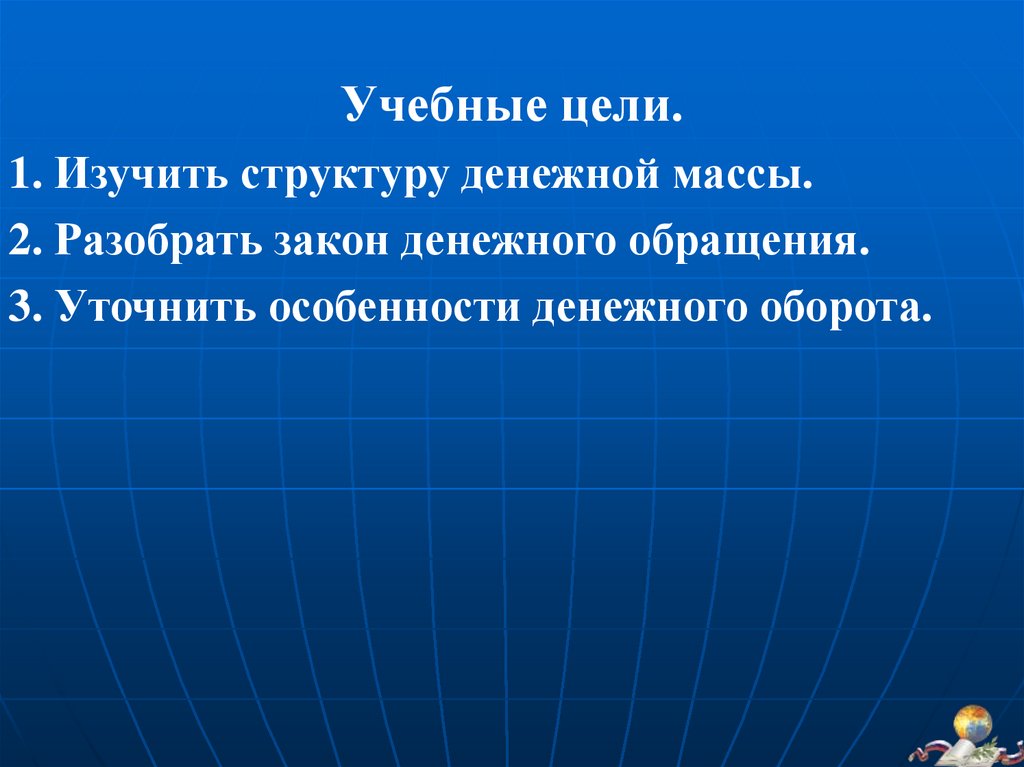 Учебные цели.

1. Изучить структуру денежной массы.

2. Разобрать закон денежного обращения.

3. Уточнить особенности денежного оборота.